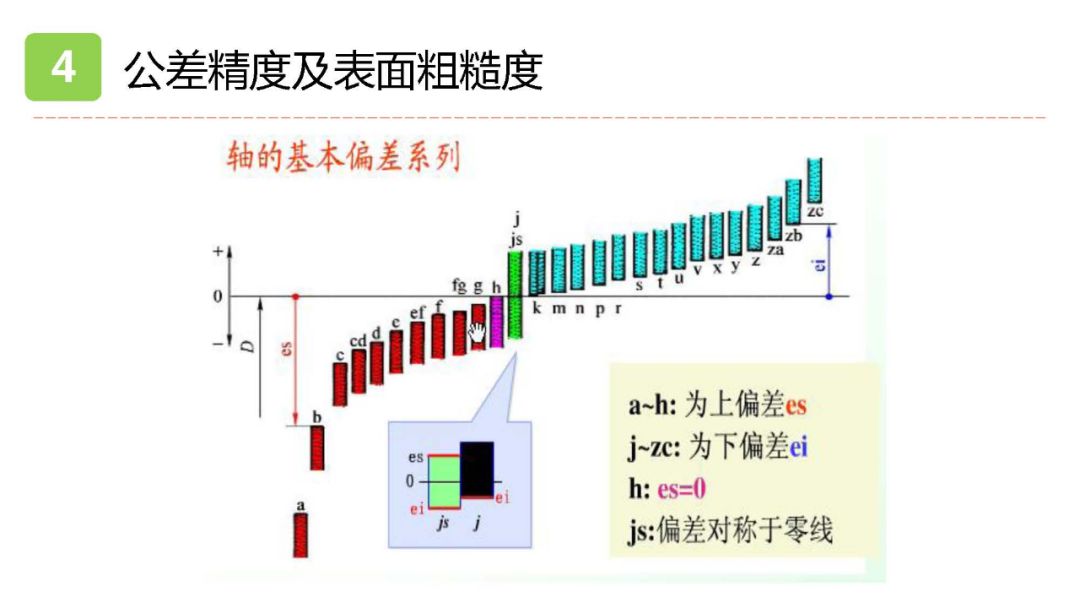 4 公差精度及表面粗糙度

轴的基本偏差系列

+
0
−
D
es
a
b
c
cd
d
e
ef
f
fg
g
h
j
js
k m n p r
s t u v x y z za zb zc
ei

es
0
ei
ei
js
j

a~h: 为上偏差es
j~zc: 为下偏差ei
h: es=0
js:偏差对称于零线